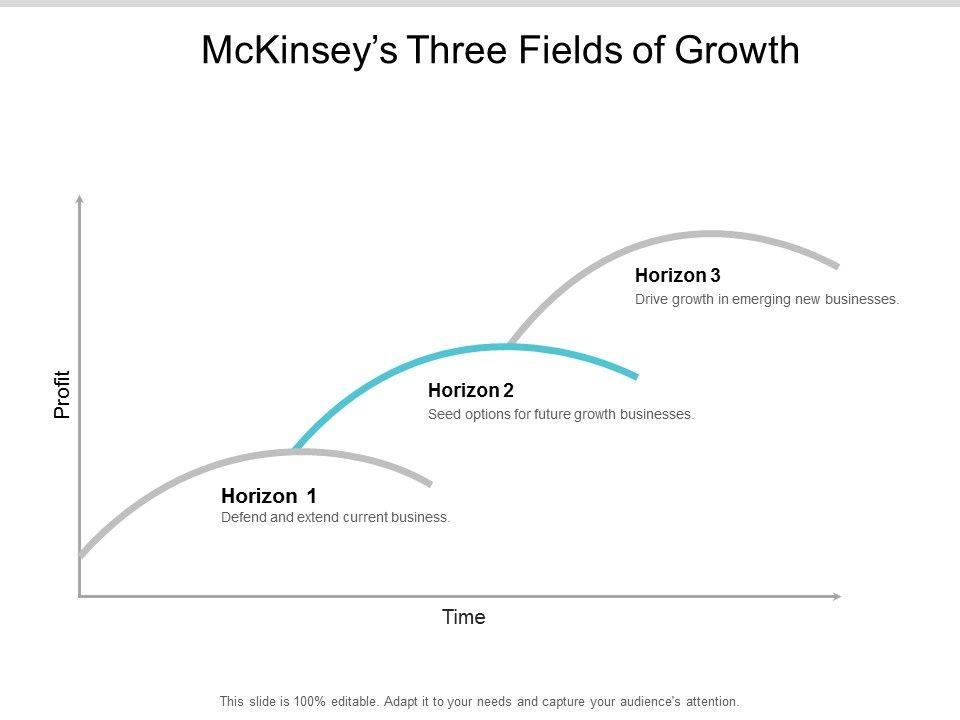 McKinsey's Three Fields of Growth

Profit

Horizon 3
Drive growth in emerging new businesses.

Horizon 2
Seed options for future growth businesses.

Horizon 1
Defend and extend current business.

Time

This slide is 100% editable. Adapt it to your needs and capture your audience's attention.